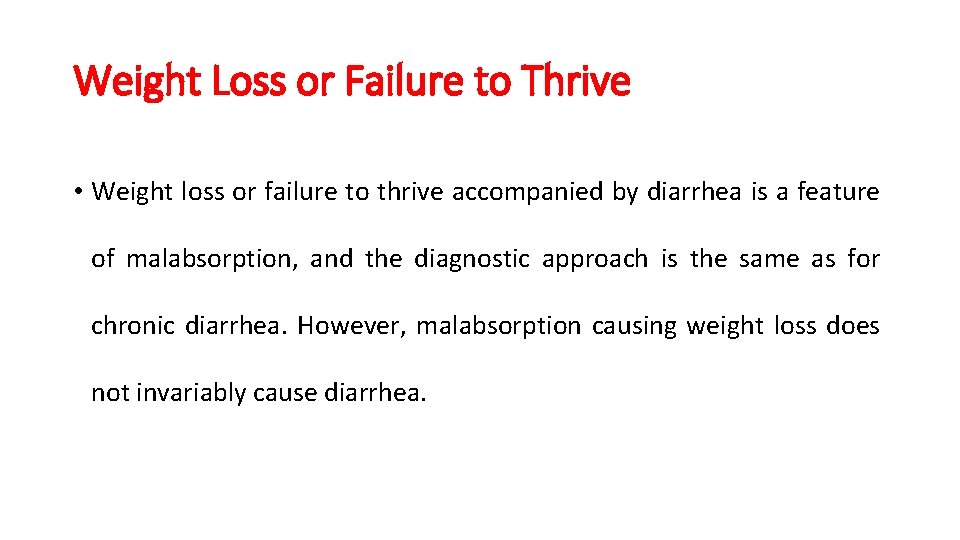 Weight Loss or Failure to Thrive

• Weight loss or failure to thrive accompanied by diarrhea is a feature of malabsorption, and the diagnostic approach is the same as for chronic diarrhea. However, malabsorption causing weight loss does not invariably cause diarrhea.